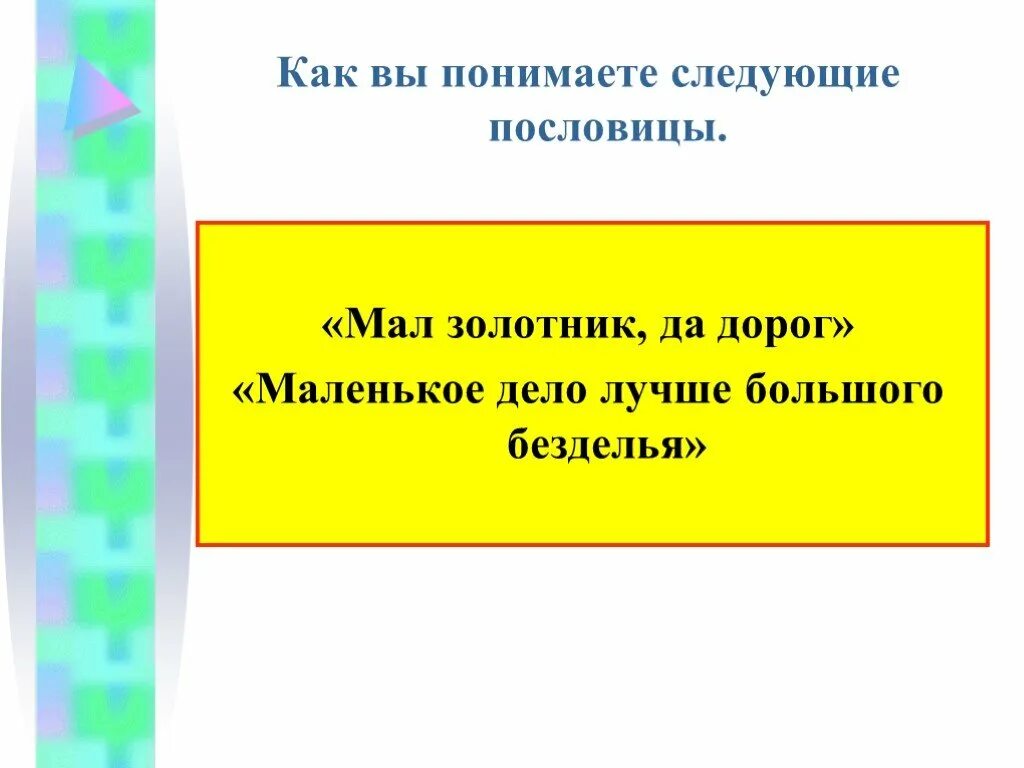 Как вы понимаете следующие пословицы.

«Мал золотник, да дорог»
«Маленькое дело лучше большого безделья»